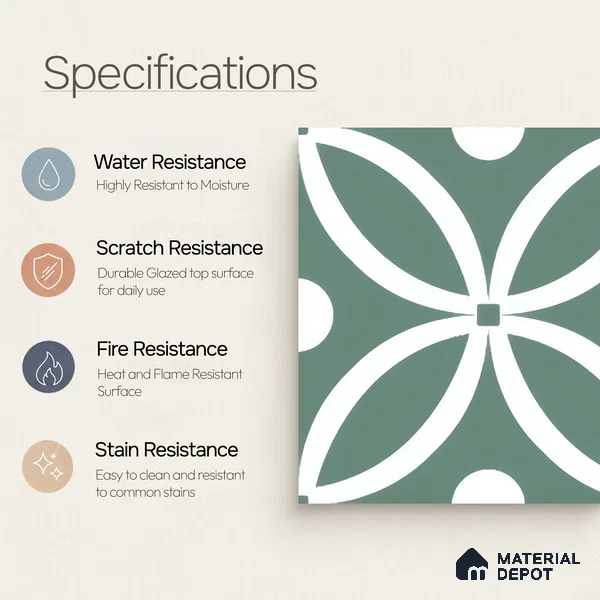 Specifications

Water Resistance
Highly Resistant to Moisture

Scratch Resistance
Durable Glazed top surface for daily use

Fire Resistance
Heat and Flame Resistant Surface

Stain Resistance
Easy to clean and resistant to common stains

MATERIAL DEPOT